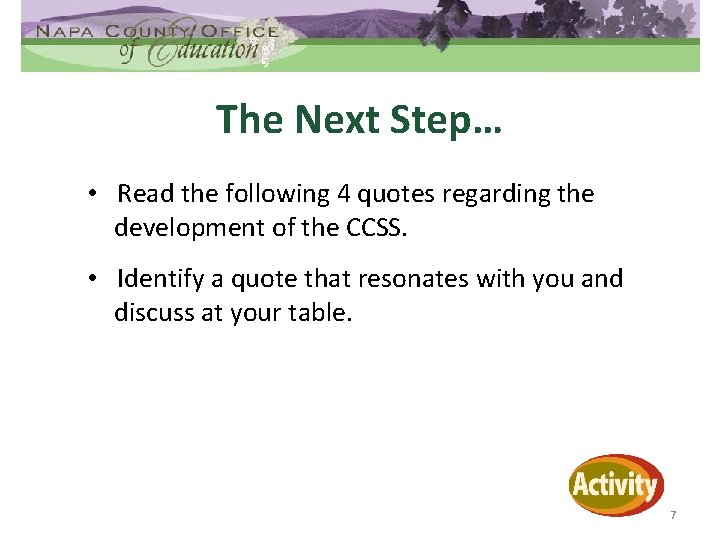 NAPA COUNTY OFFICE of Education

The Next Step…

• Read the following 4 quotes regarding the development of the CCSS.

• Identify a quote that resonates with you and discuss at your table.

Activity

7